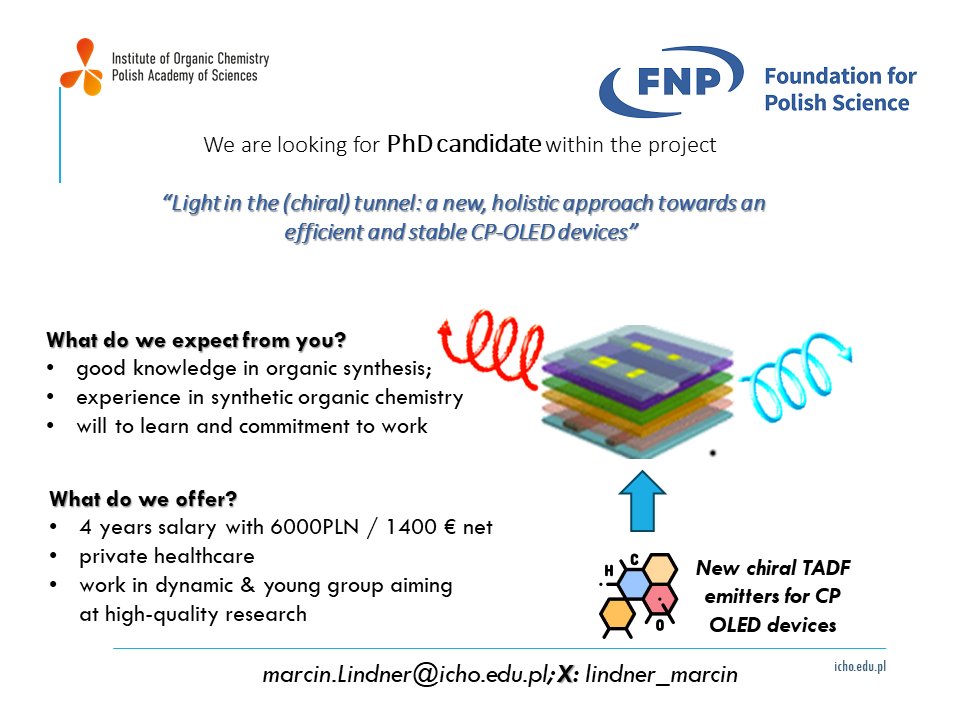 Institute of Organic Chemistry
Polish Academy of Sciences

FNP Foundation for Polish Science

We are looking for PhD candidate within the project

"Light in the (chiral) tunnel: a new, holistic approach towards an efficient and stable CP-OLED devices"

What do we expect from you?
• good knowledge in organic synthesis;
• experience in synthetic organic chemistry
• will to learn and commitment to work

What do we offer?
• 4 years salary with 6000PLN / 1400 € net
• private healthcare
• work in dynamic & young group aiming at high-quality research

H C O

New chiral TADF emitters for CP OLED devices

marcin.Lindner@icho.edu.pl; X: lindner_marcin

icho.edu.pl